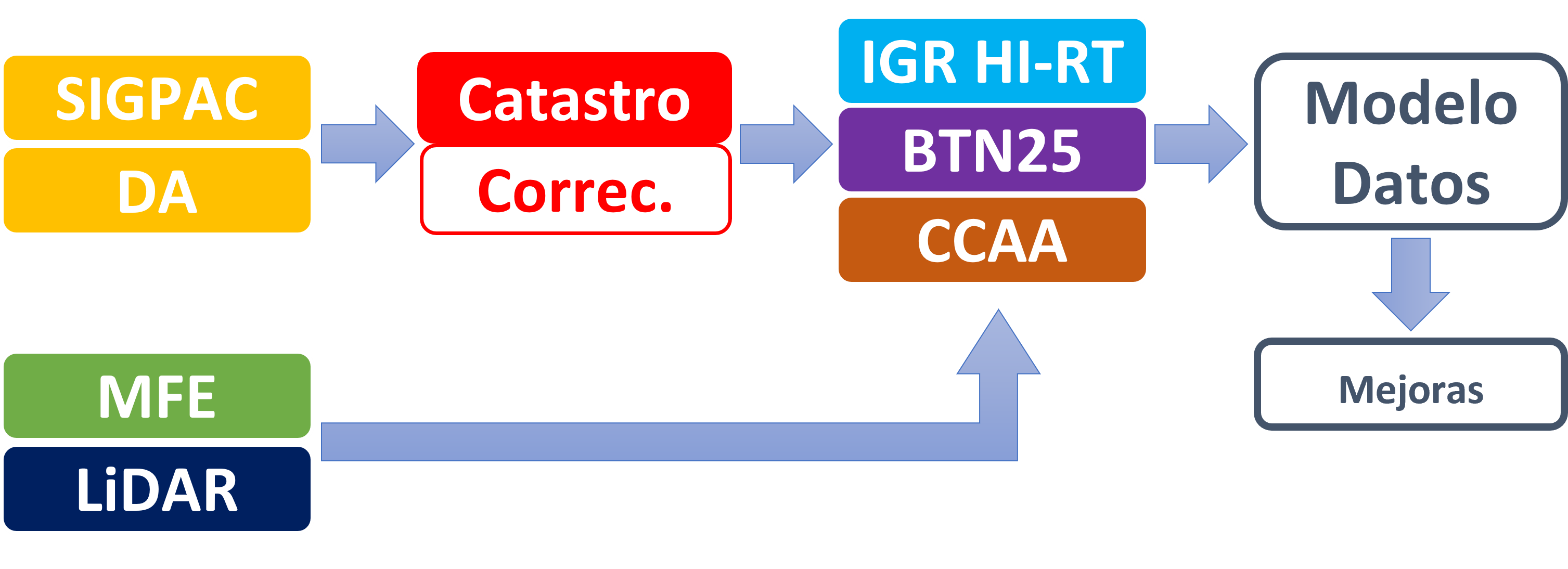 SIGPAC
DA

Catastro
Correc.

IGR HI-RT
BTN25
CCAA

Modelo
Datos

Mejoras

MFE
LiDAR